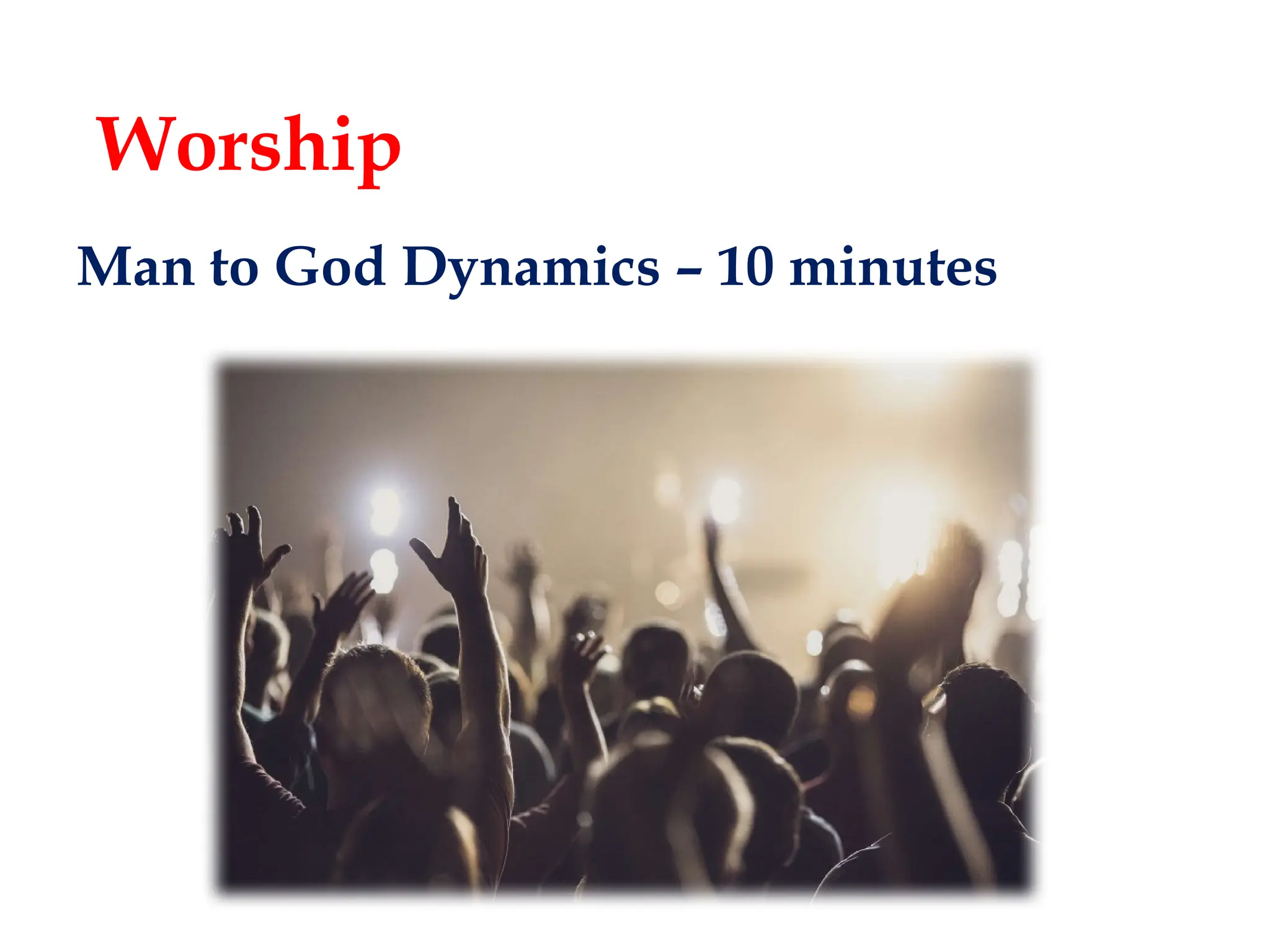 Worship

Man to God Dynamics – 10 minutes